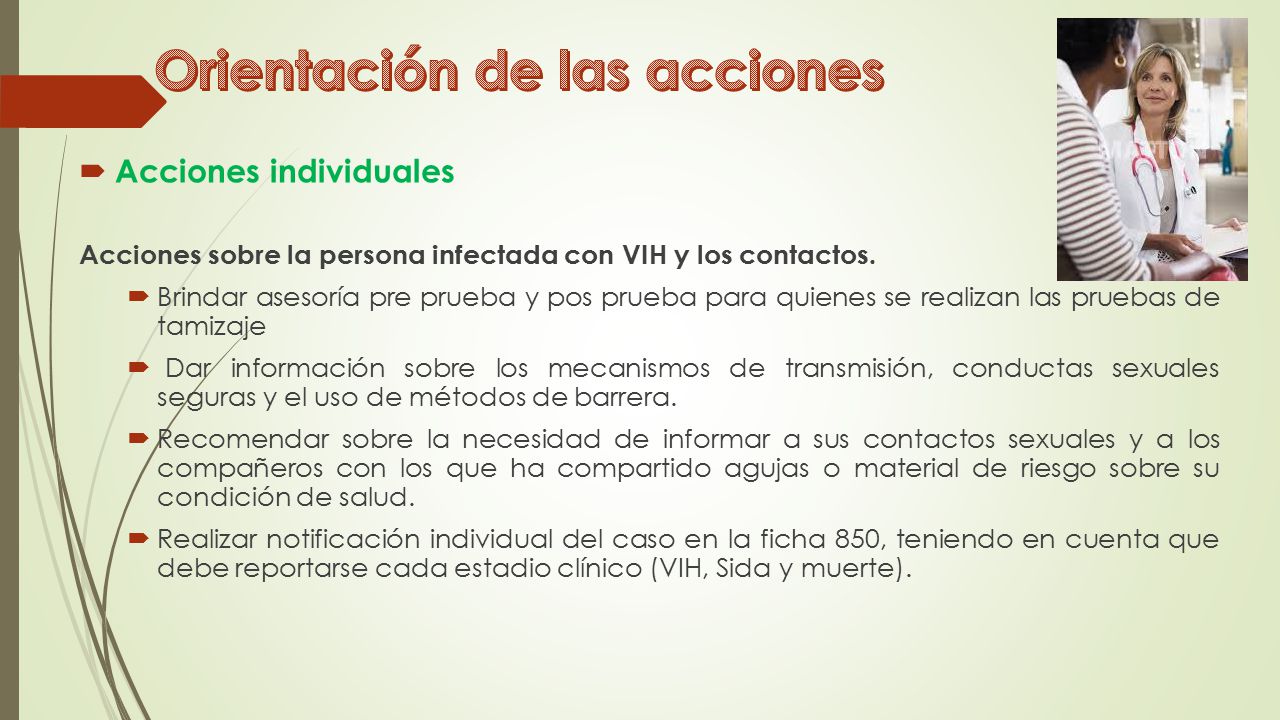 Orientación de las acciones

Acciones individuales

Acciones sobre la persona infectada con VIH y los contactos.

Brindar asesoría pre prueba y pos prueba para quienes se realizan las pruebas de tamizaje

Dar información sobre los mecanismos de transmisión, conductas sexuales seguras y el uso de métodos de barrera.

Recomendar sobre la necesidad de informar a sus contactos sexuales y a los compañeros con los que ha compartido agujas o material de riesgo sobre su condición de salud.

Realizar notificación individual del caso en la ficha 850, teniendo en cuenta que debe reportarse cada estadio clínico (VIH, Sida y muerte).